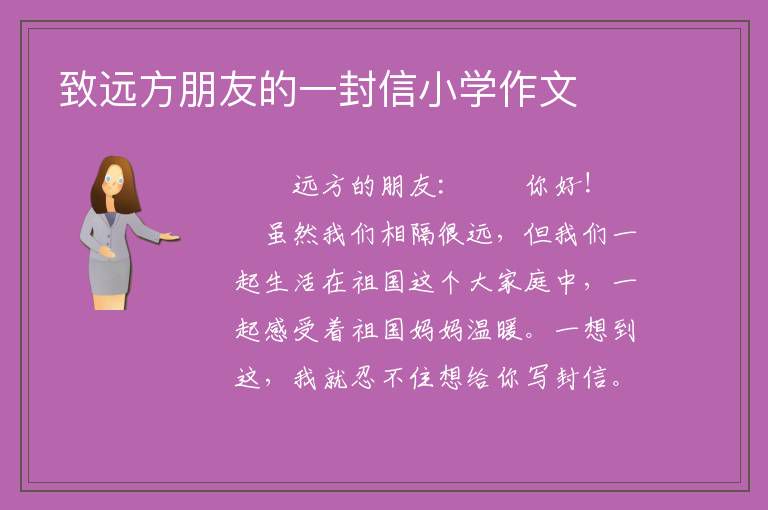 致远方朋友的一封信小学作文

远方的朋友：　　你好！

虽然我们相隔很远，但我们一起生活在祖国这个大家庭中，一起感受着祖国妈妈温暖。一想到这，我就忍不住想给你写封信。